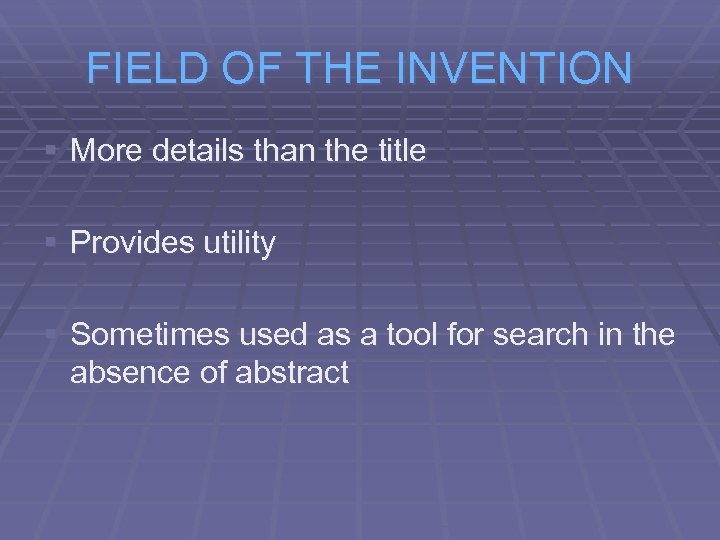 FIELD OF THE INVENTION

More details than the title

Provides utility

Sometimes used as a tool for search in the absence of abstract